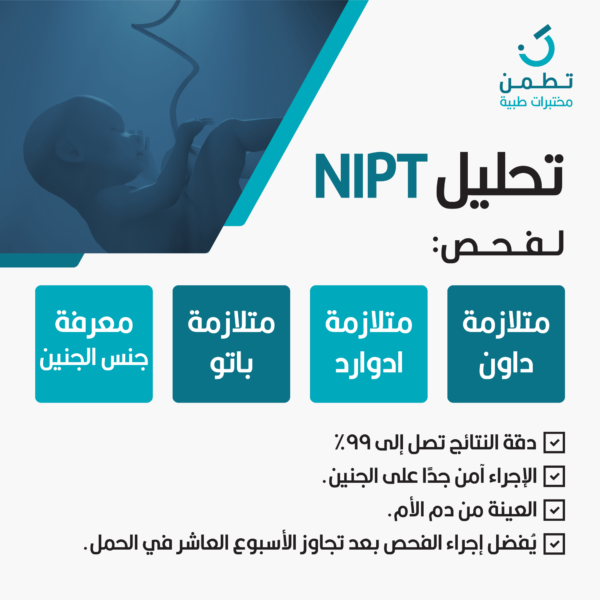 تطمن
مختبرات طبية

تحليل NIPT
لفحص:

متلازمة داون

متلازمة ادوارد

متلازمة باتو

معرفة جنس الجنين

دقة النتائج تصل إلى ٩٩٪

الإجراء آمن جدًا على الجنين.

العينة من دم الأم.

يُفضل إجراء الفحص بعد تجاوز الأسبوع العاشر في الحمل.